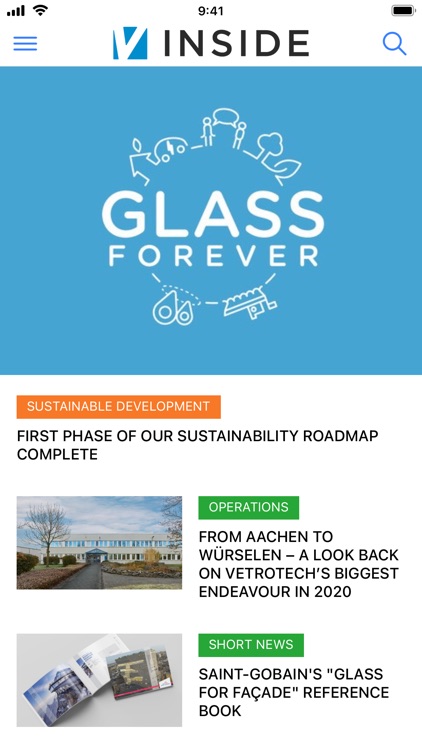 9:41

INSIDE

GLASS
FOREVER

SUSTAINABLE DEVELOPMENT

FIRST PHASE OF OUR SUSTAINABILITY ROADMAP COMPLETE

OPERATIONS

FROM AACHEN TO WÜRSELEN – A LOOK BACK ON VETROTECH'S BIGGEST ENDEAVOUR IN 2020

SHORT NEWS

SAINT-GOBAIN'S "GLASS FOR FAÇADE" REFERENCE BOOK